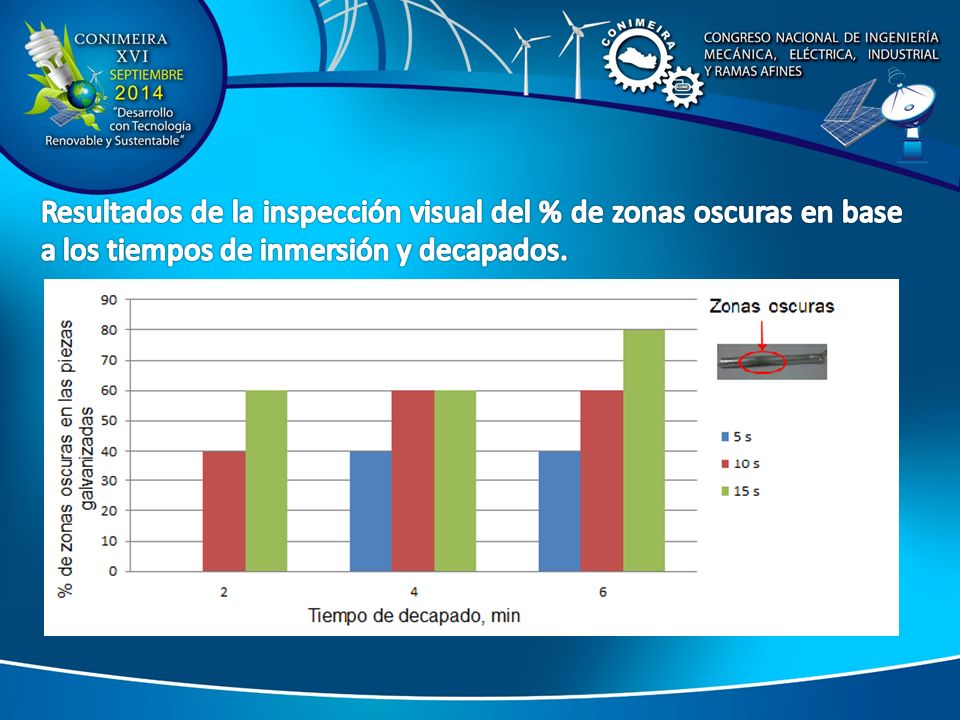 CONIMEIRA XVI SEPTIEMBRE 2014 "Desarrollo con Tecnología Renovable y Sustentable"

CONIMEIRA

CONGRESO NACIONAL DE INGENIERÍA MECÁNICA, ELÉCTRICA, INDUSTRIAL Y RAMAS AFINES

Resultados de la inspección visual del % de zonas oscuras en base a los tiempos de inmersión y decapados.

% de zonas oscuras en las piezas galvanizadas

90
80
70
60
50
40
30
20
10
0

2
4
6

Tiempo de decapado, min

Zonas oscuras

5 s
10 s
15 s